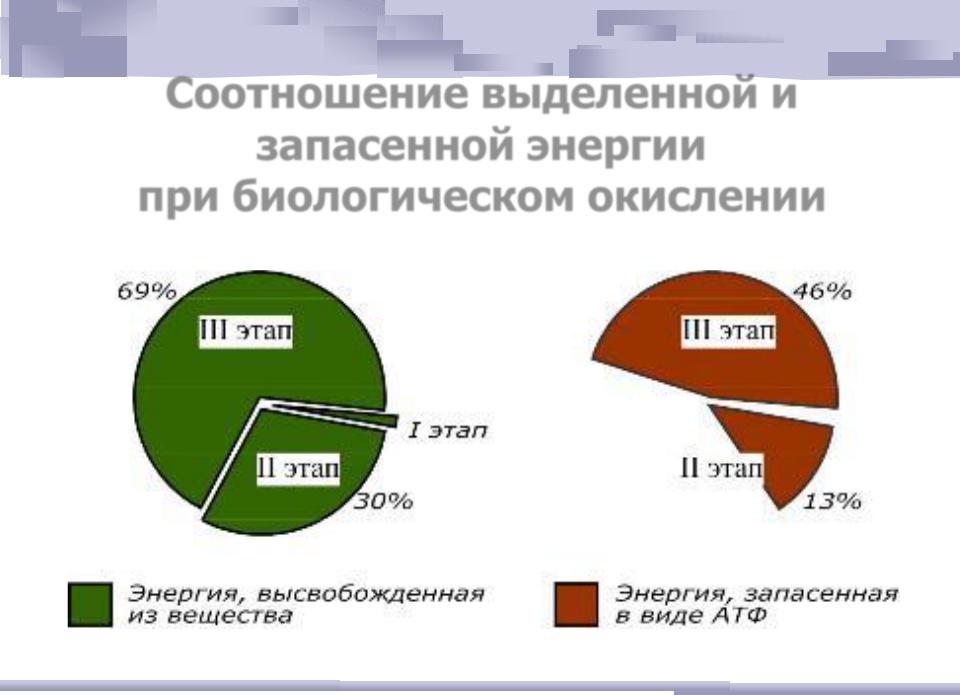 Соотношение выделенной и запасенной энергии при биологическом окислении

69%

III этап

I этап

II этап

30%

46%

III этап

II этап

13%

Энергия, высвобожденная из вещества

Энергия, запасенная в виде АТФ